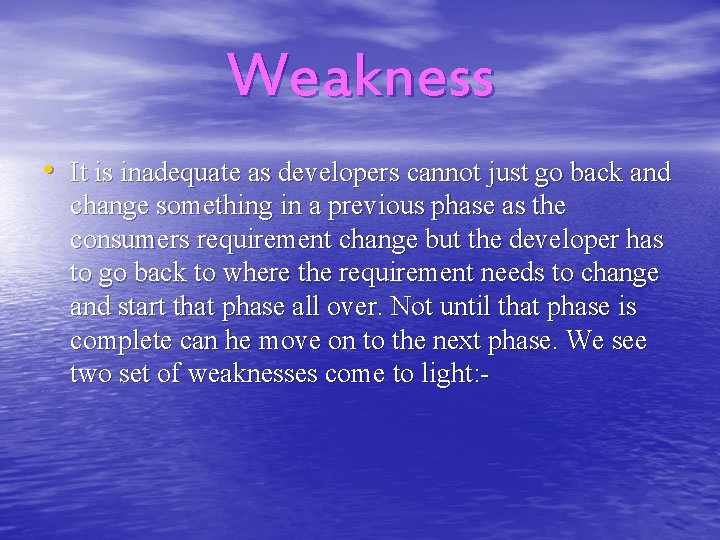 Weakness

• It is inadequate as developers cannot just go back and change something in a previous phase as the consumers requirement change but the developer has to go back to where the requirement needs to change and start that phase all over. Not until that phase is complete can he move on to the next phase. We see two set of weaknesses come to light:-